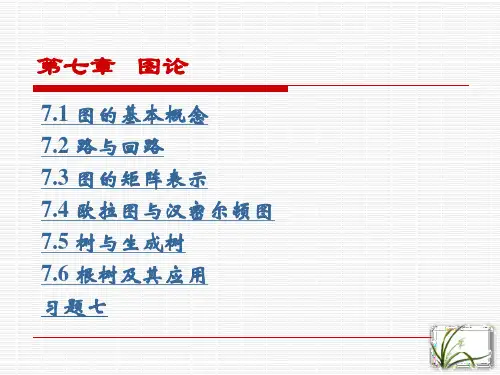 第七章　图论

7.1 图的基本概念

7.2 路与回路

7.3 图的矩阵表示

7.4 欧拉图与汉密尔顿图

7.5 树与生成树

7.6 根树及其应用

习题七